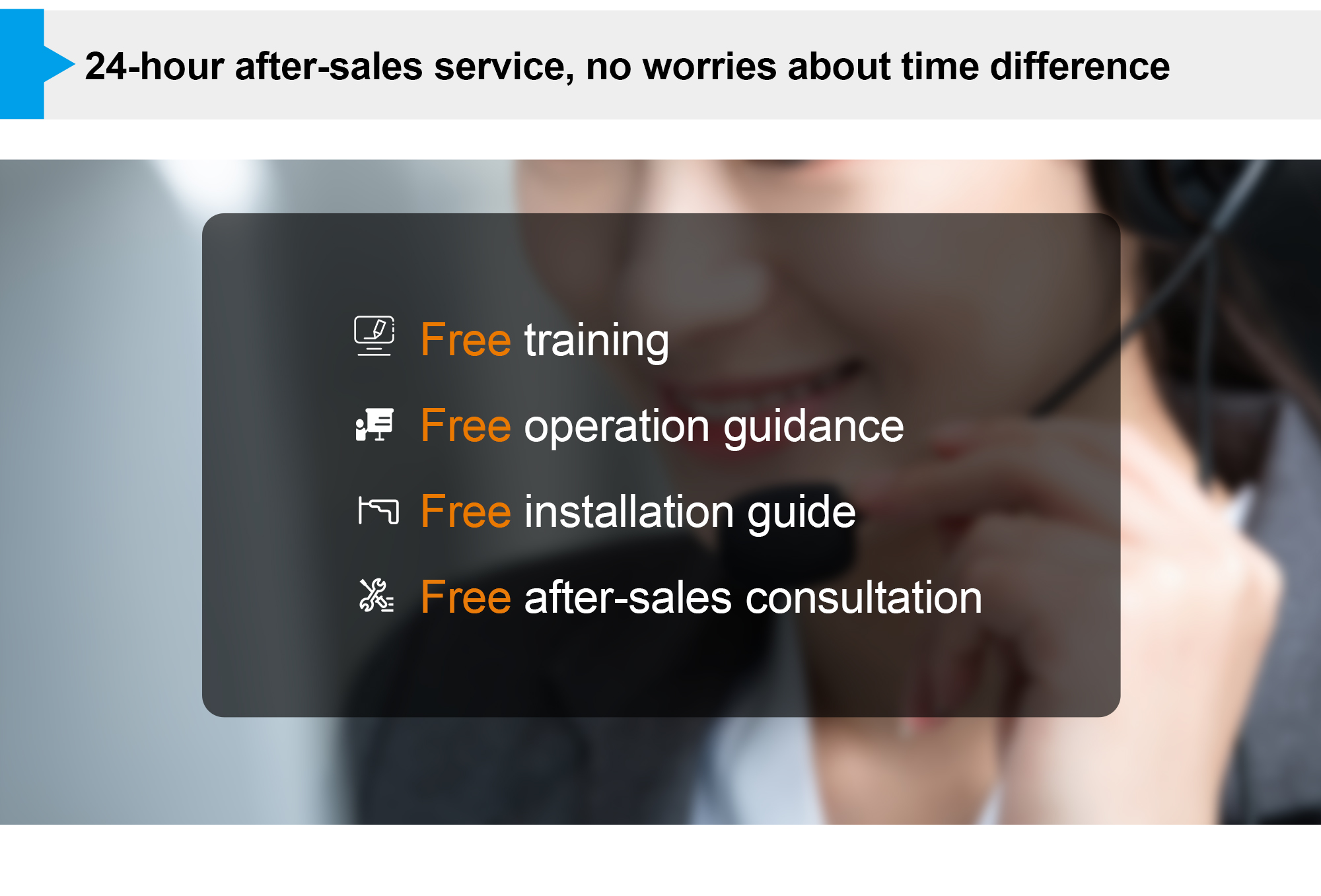 24-hour after-sales service, no worries about time difference

Free training

Free operation guidance

Free installation guide

Free after-sales consultation